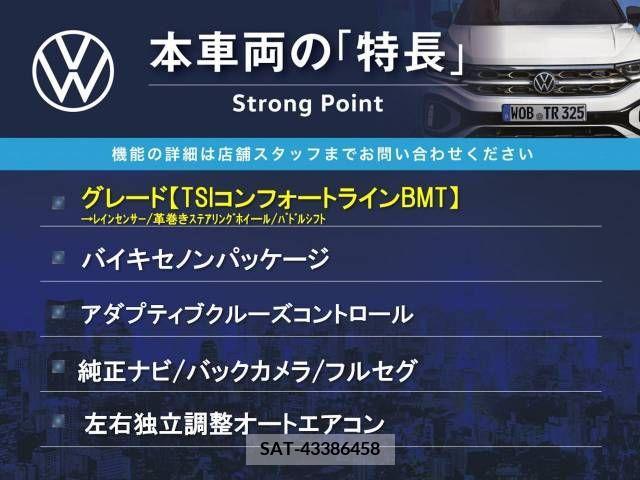 本車両の「特長」
Strong Point

WOB TR 325

機能の詳細は店舗スタッフまでお問い合わせください

グレード【TSIコンフォートラインBMT】
→レインセンサー/革巻きステアリングホイール/パドルシフト

バイキセノンパッケージ

アダプティブクルーズコントロール

純正ナビ/バックカメラ/フルセグ

左右独立調整オートエアコン

SAT-43386458